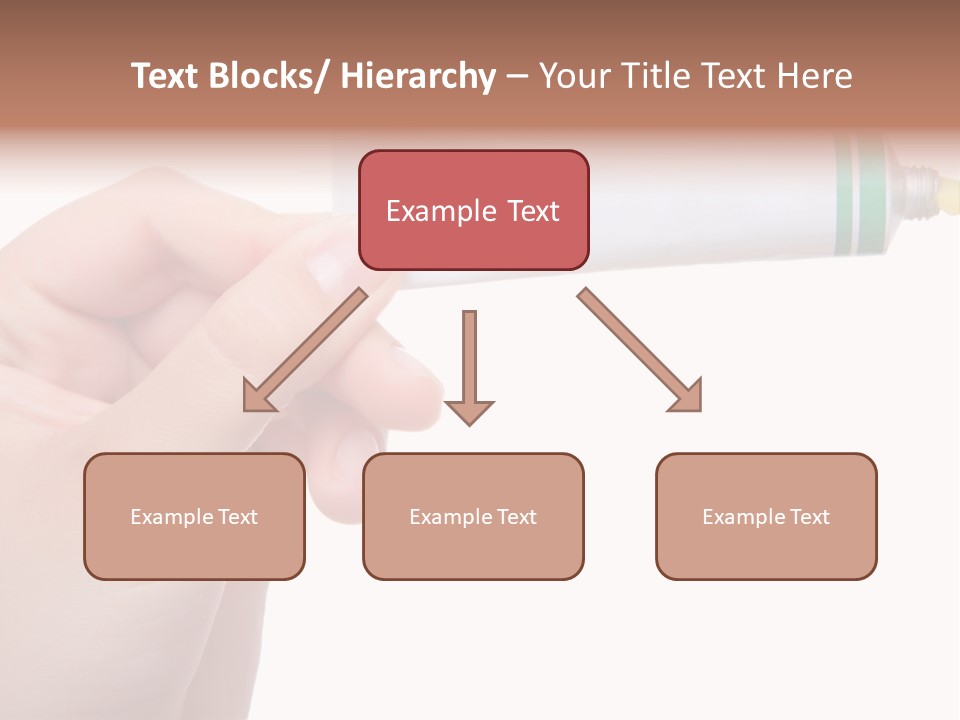 Text Blocks/ Hierarchy – Your Title Text Here

Example Text

Example Text

Example Text

Example Text